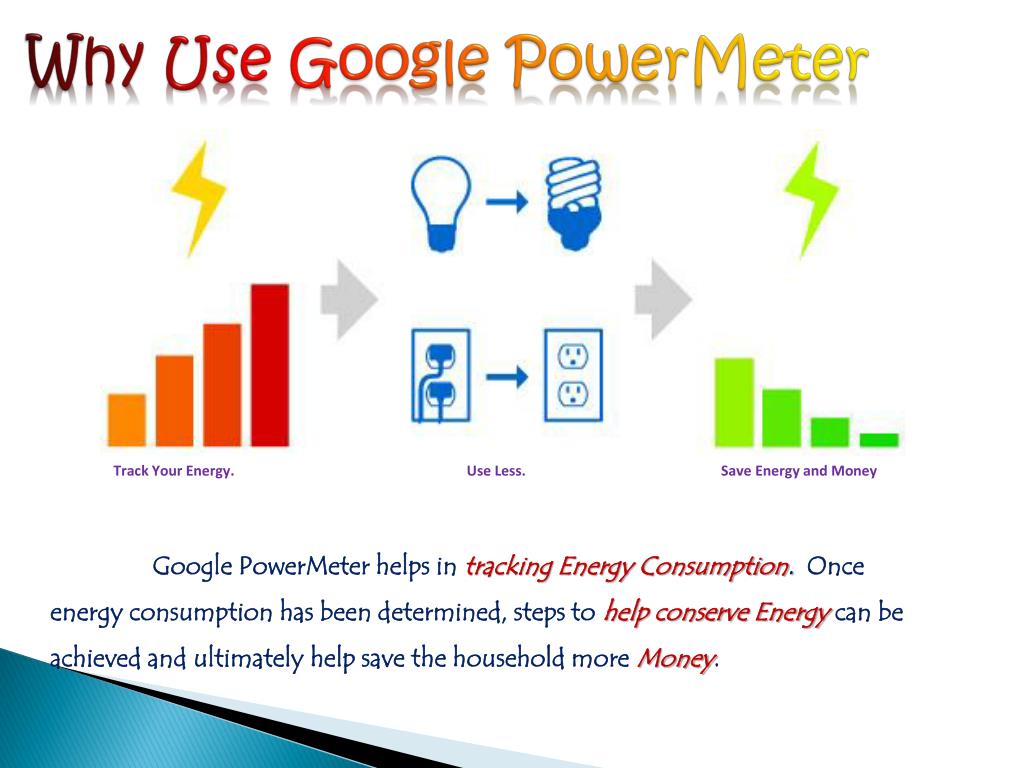 Why Use Google PowerMeter

Track Your Energy.

Use Less.

Save Energy and Money

Google PowerMeter helps in tracking Energy Consumption. Once energy consumption has been determined, steps to help conserve Energy can be achieved and ultimately help save the household more Money.